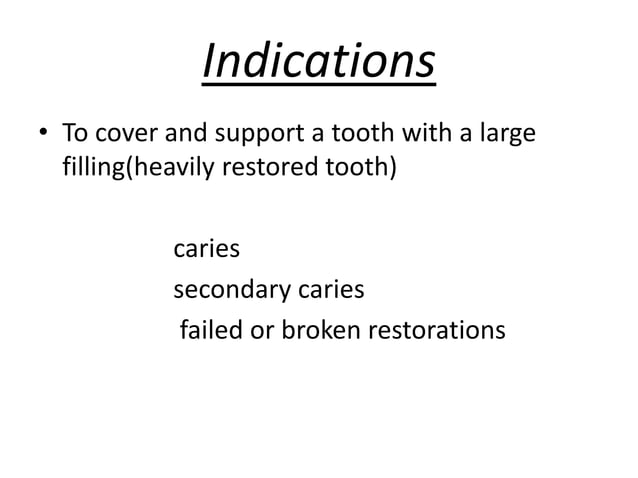 Indications

• To cover and support a tooth with a large filling(heavily restored tooth)

caries

secondary caries

failed or broken restorations